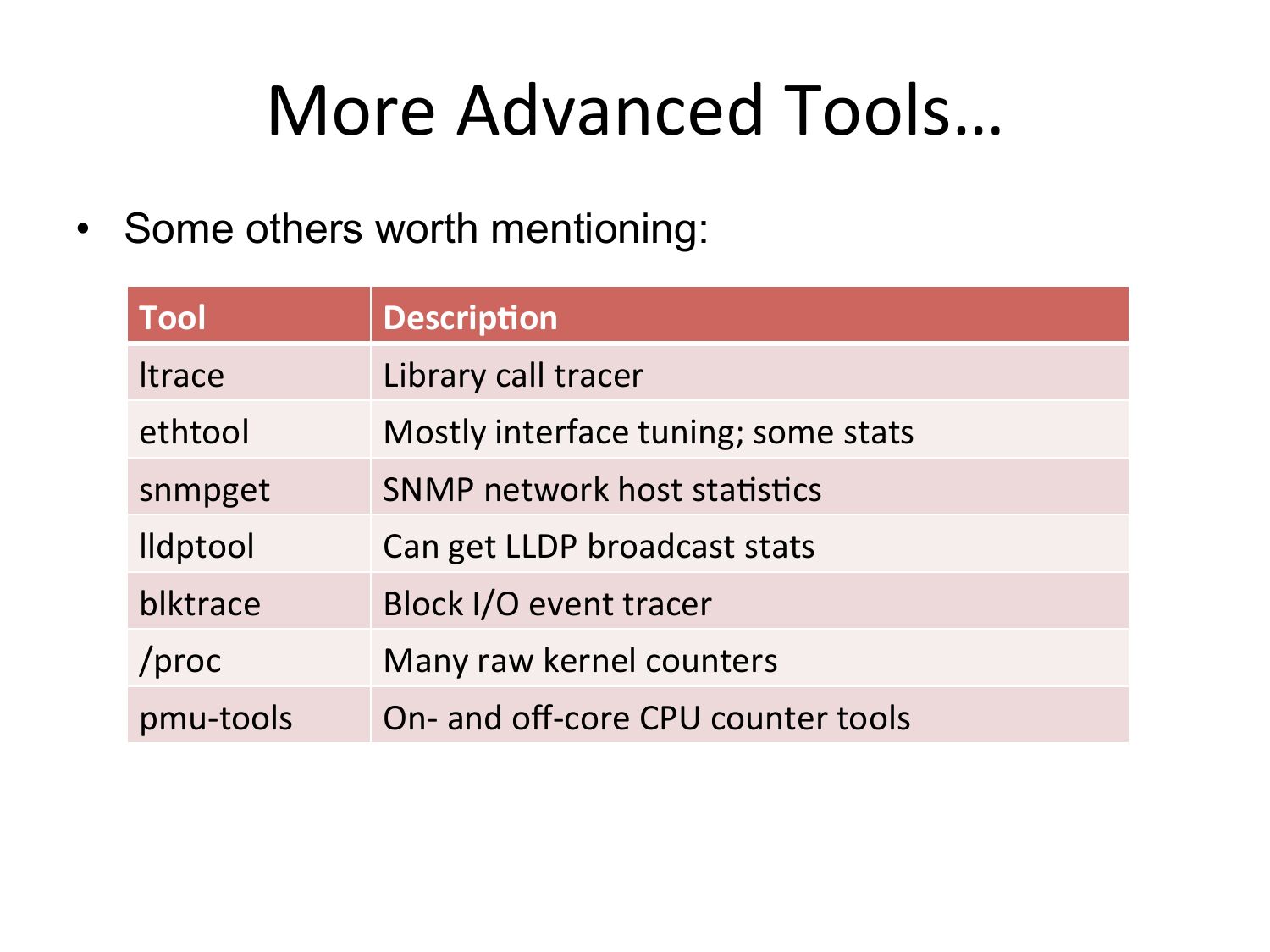 More Advanced Tools…

• Some others worth mentioning:

| Tool | Description |
|---|---|
| ltrace | Library call tracer |
| ethtool | Mostly interface tuning; some stats |
| snmpget | SNMP network host statistics |
| lldptool | Can get LLDP broadcast stats |
| blktrace | Block I/O event tracer |
| /proc | Many raw kernel counters |
| pmu-tools | On- and off-core CPU counter tools |